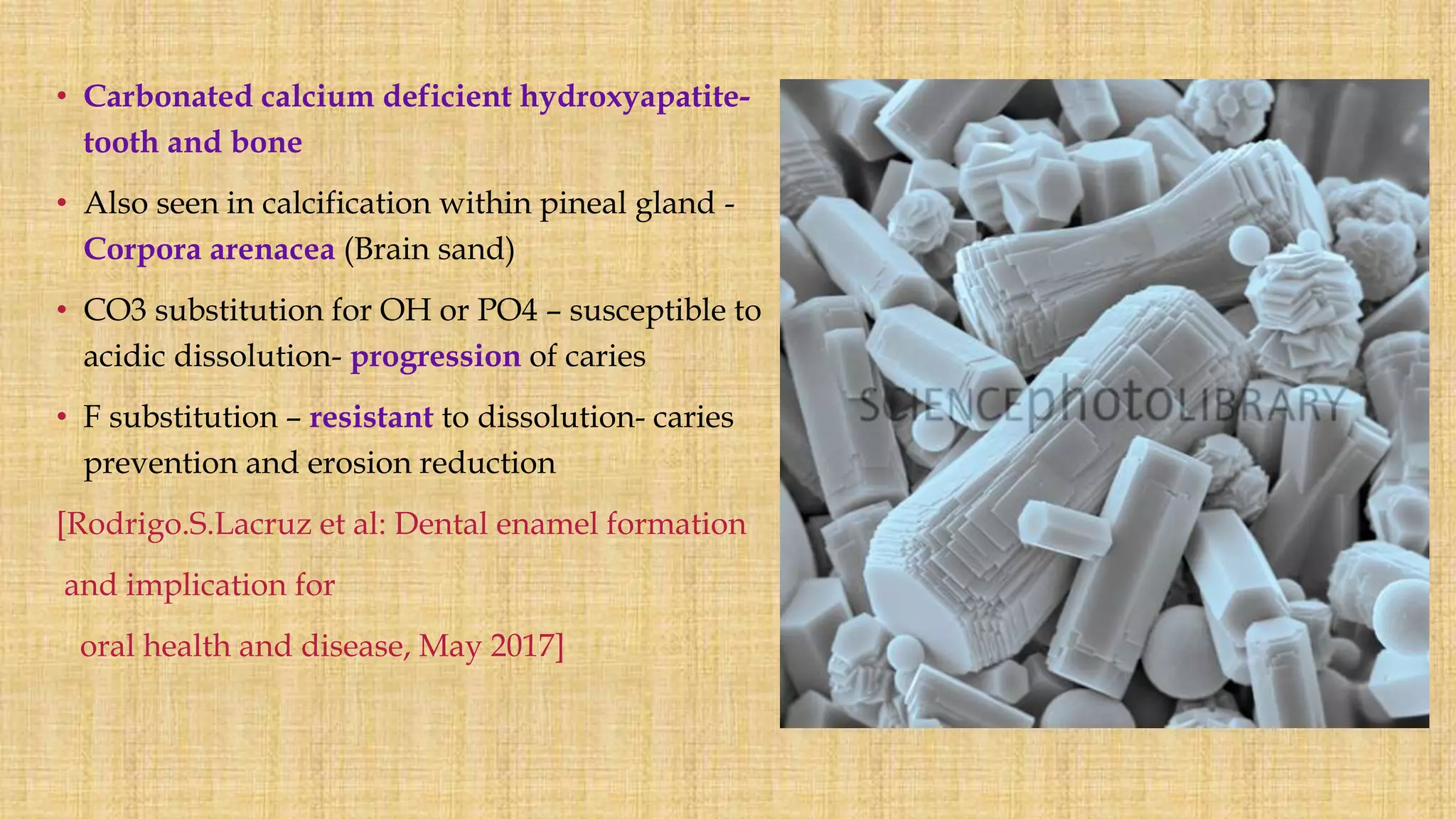 • Carbonated calcium deficient hydroxyapatite-tooth and bone

• Also seen in calcification within pineal gland - Corpora arenacea (Brain sand)

• CO3 substitution for OH or PO4 – susceptible to acidic dissolution- progression of caries

• F substitution – resistant to dissolution- caries prevention and erosion reduction

[Rodrigo.S.Lacruz et al: Dental enamel formation and implication for oral health and disease, May 2017]

SCIENCEphotoLIBRARY